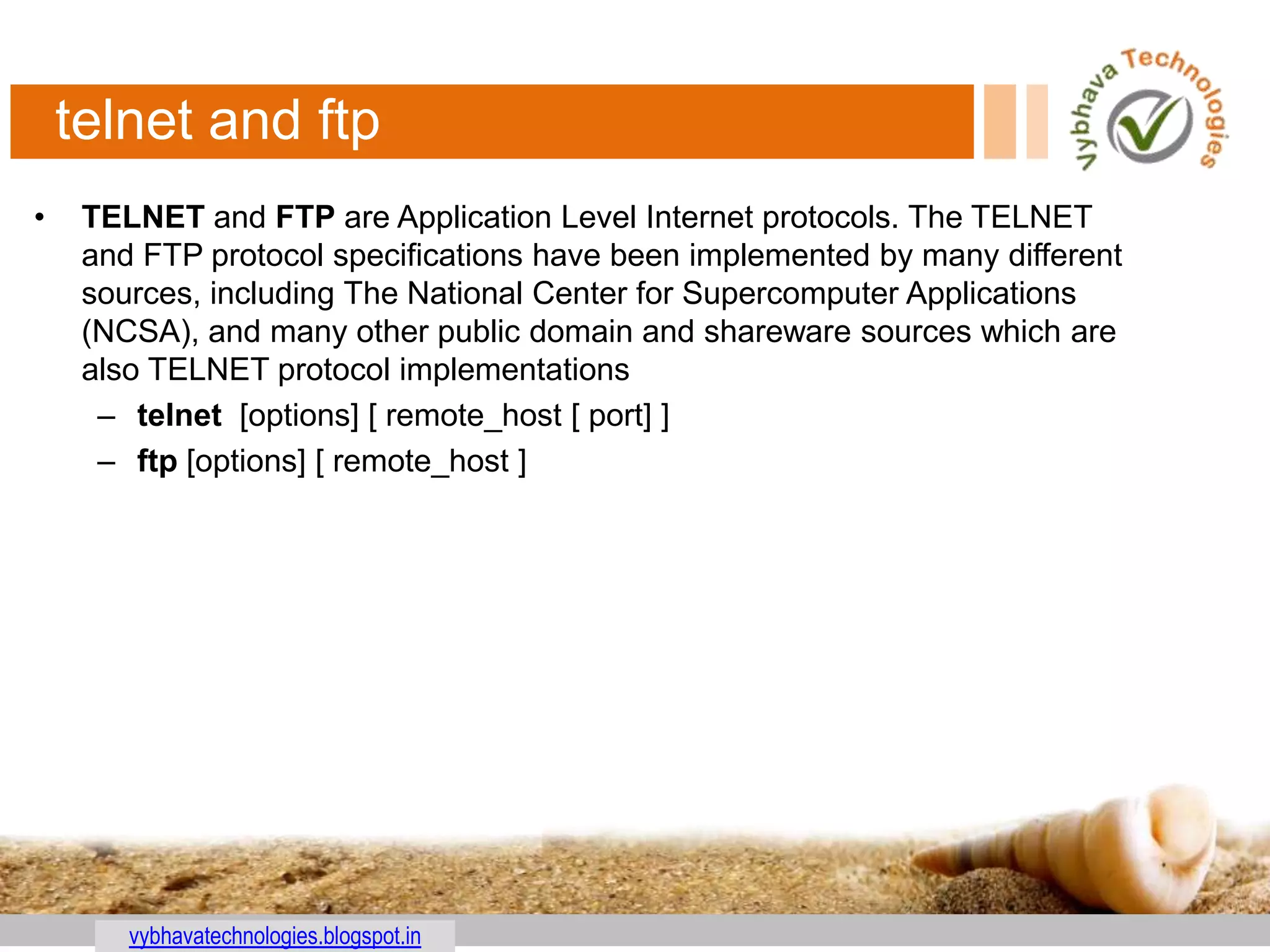 telnet and ftp

Vybhava Technologies

• TELNET and FTP are Application Level Internet protocols. The TELNET and FTP protocol specifications have been implemented by many different sources, including The National Center for Supercomputer Applications (NCSA), and many other public domain and shareware sources which are also TELNET protocol implementations

– telnet [options] [ remote_host [ port] ]

– ftp [options] [ remote_host ]

vybhavatechnologies.blogspot.in